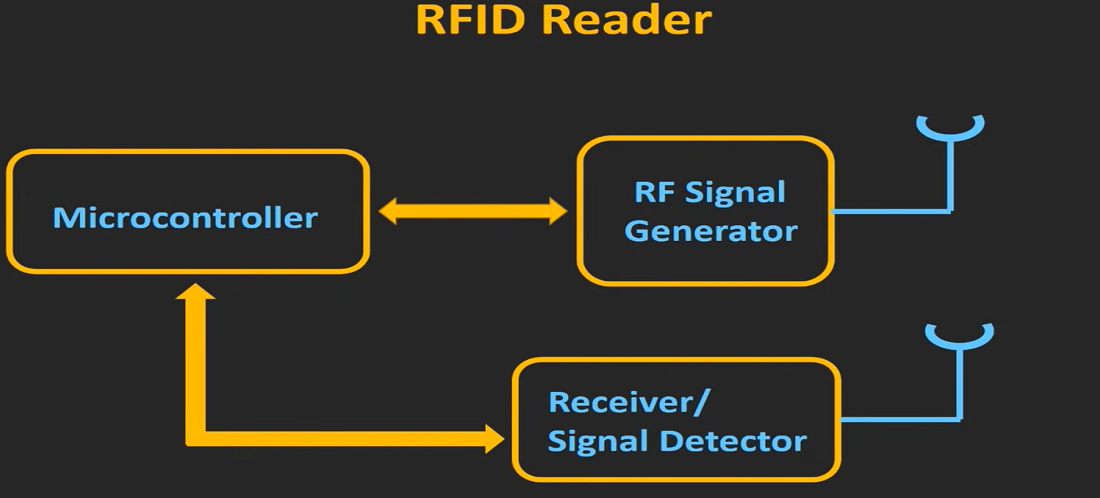 RFID Reader

Microcontroller

RF Signal Generator

Receiver/ Signal Detector